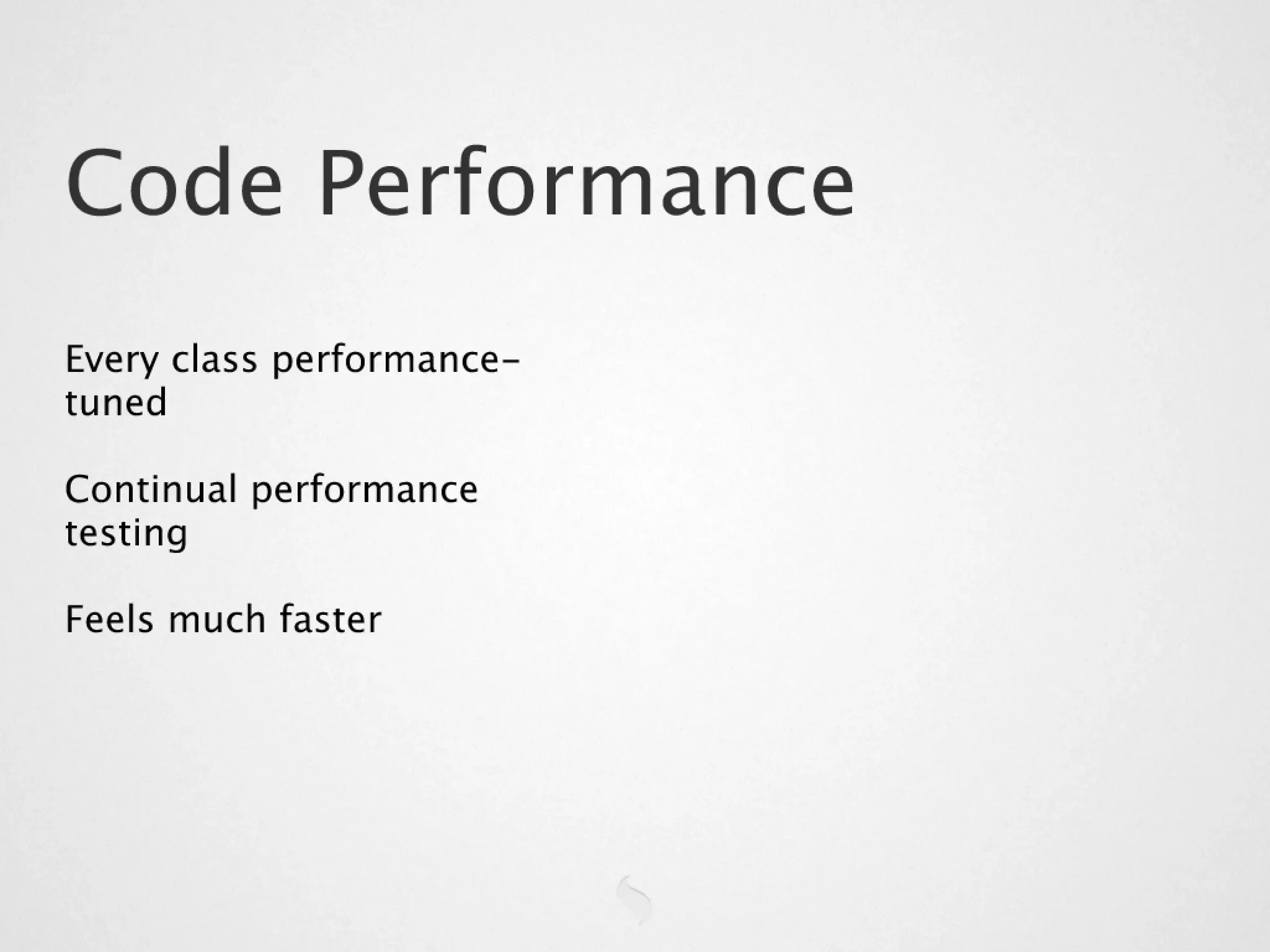 Code Performance

Every class performance-tuned

Continual performance testing

Feels much faster